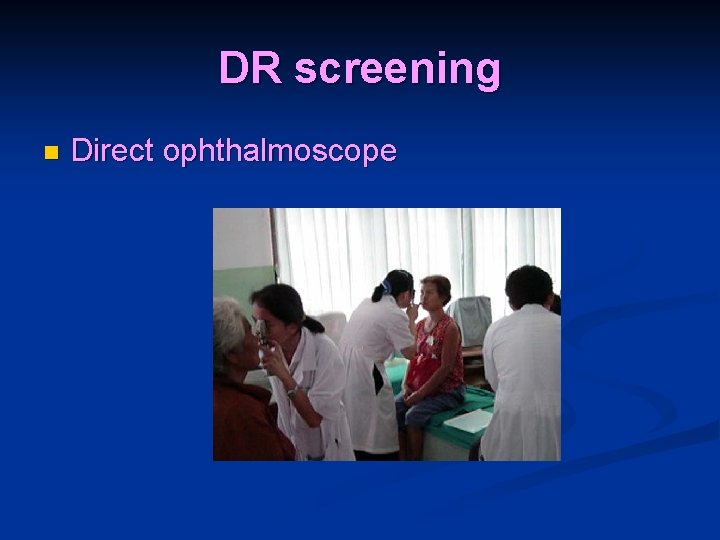 DR screening

Direct ophthalmoscope